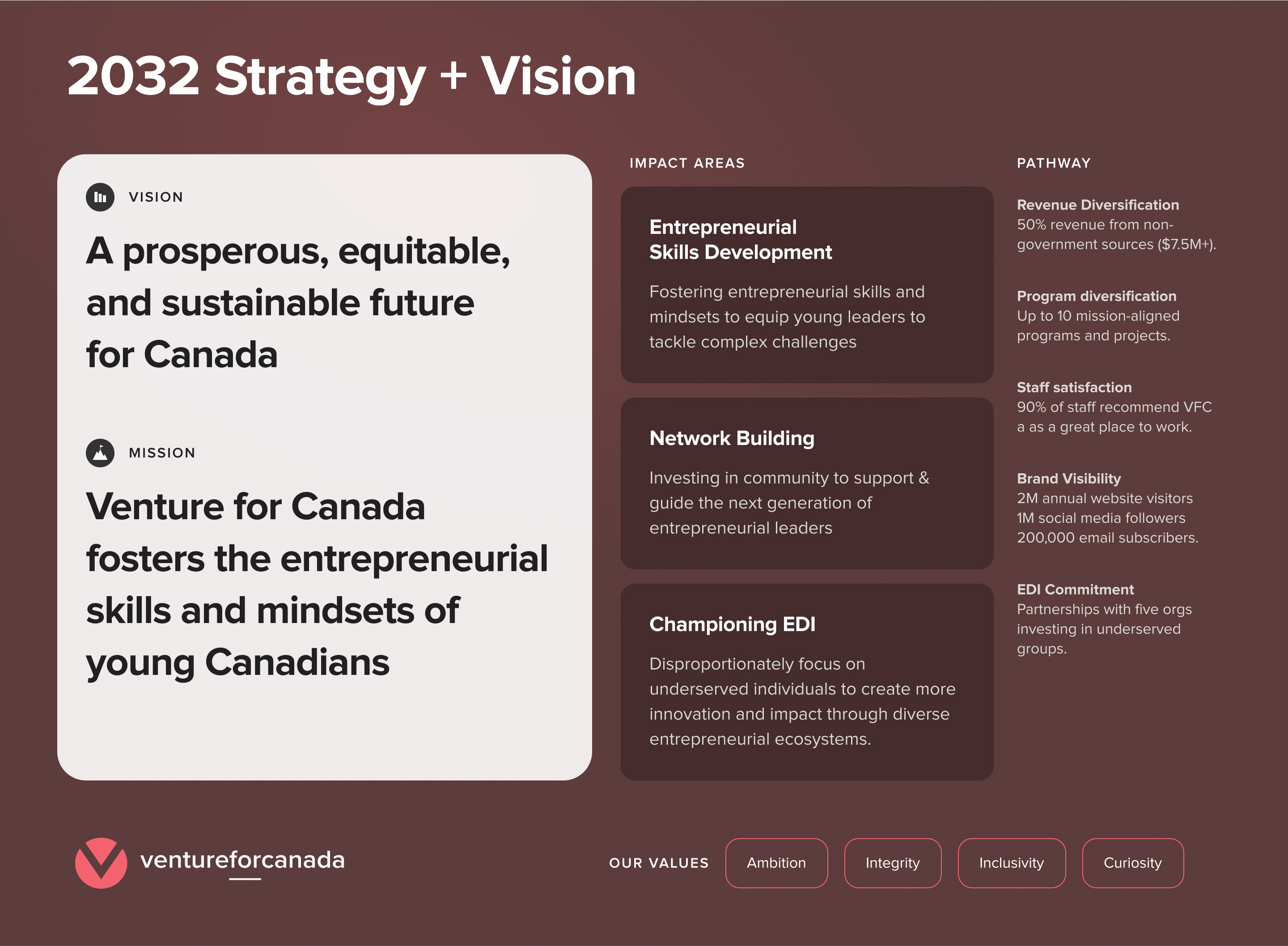 2032 Strategy + Vision

VISION

A prosperous, equitable, and sustainable future for Canada

MISSION

Venture for Canada fosters the entrepreneurial skills and mindsets of young Canadians

IMPACT AREAS

Entrepreneurial Skills Development

Fostering entrepreneurial skills and mindsets to equip young leaders to tackle complex challenges

Network Building

Investing in community to support & guide the next generation of entrepreneurial leaders

Championing EDI

Disproportionately focus on underserved individuals to create more innovation and impact through diverse entrepreneurial ecosystems.

PATHWAY

Revenue Diversification
50% revenue from non-government sources ($7.5M+).

Program diversification
Up to 10 mission-aligned programs and projects.

Staff satisfaction
90% of staff recommend VFC a as a great place to work.

Brand Visibility
2M annual website visitors
1M social media followers
200,000 email subscribers.

EDI Commitment
Partnerships with five orgs investing in underserved groups.

ventureforcanada

OUR VALUES

Ambition

Integrity

Inclusivity

Curiosity